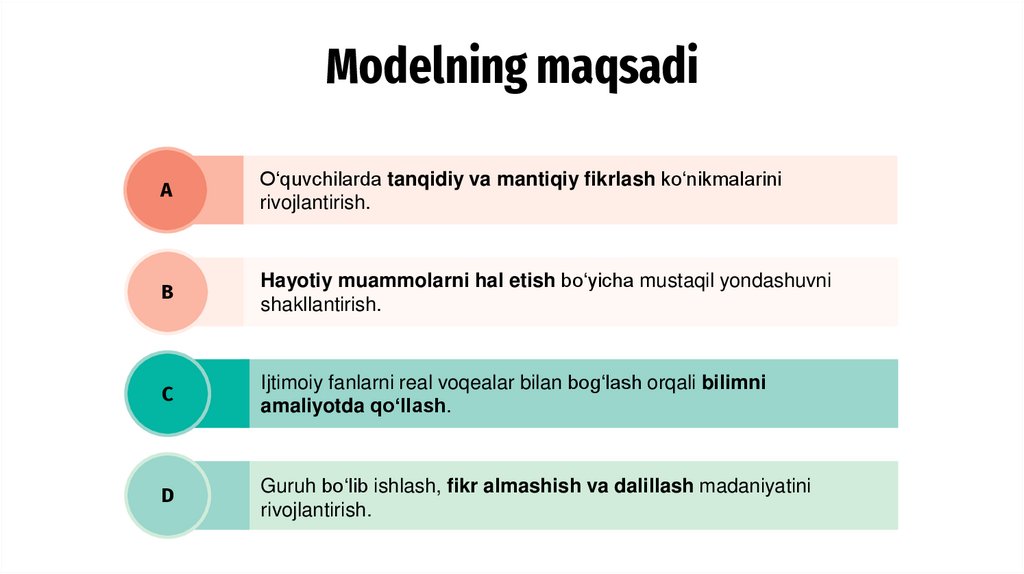 Modelning maqsadi

A

O‘quvchilarda tanqidiy va mantiqiy fikrlash ko‘nikmalarini rivojlantirish.

B

Hayotiy muammolarni hal etish bo‘yicha mustaqil yondashuvni shakllantirish.

C

Ijtimoiy fanlarni real voqealar bilan bog‘lash orqali bilimni amaliyotda qo‘llash.

D

Guruh bo‘lib ishlash, fikr almashish va dalillash madaniyatini rivojlantirish.